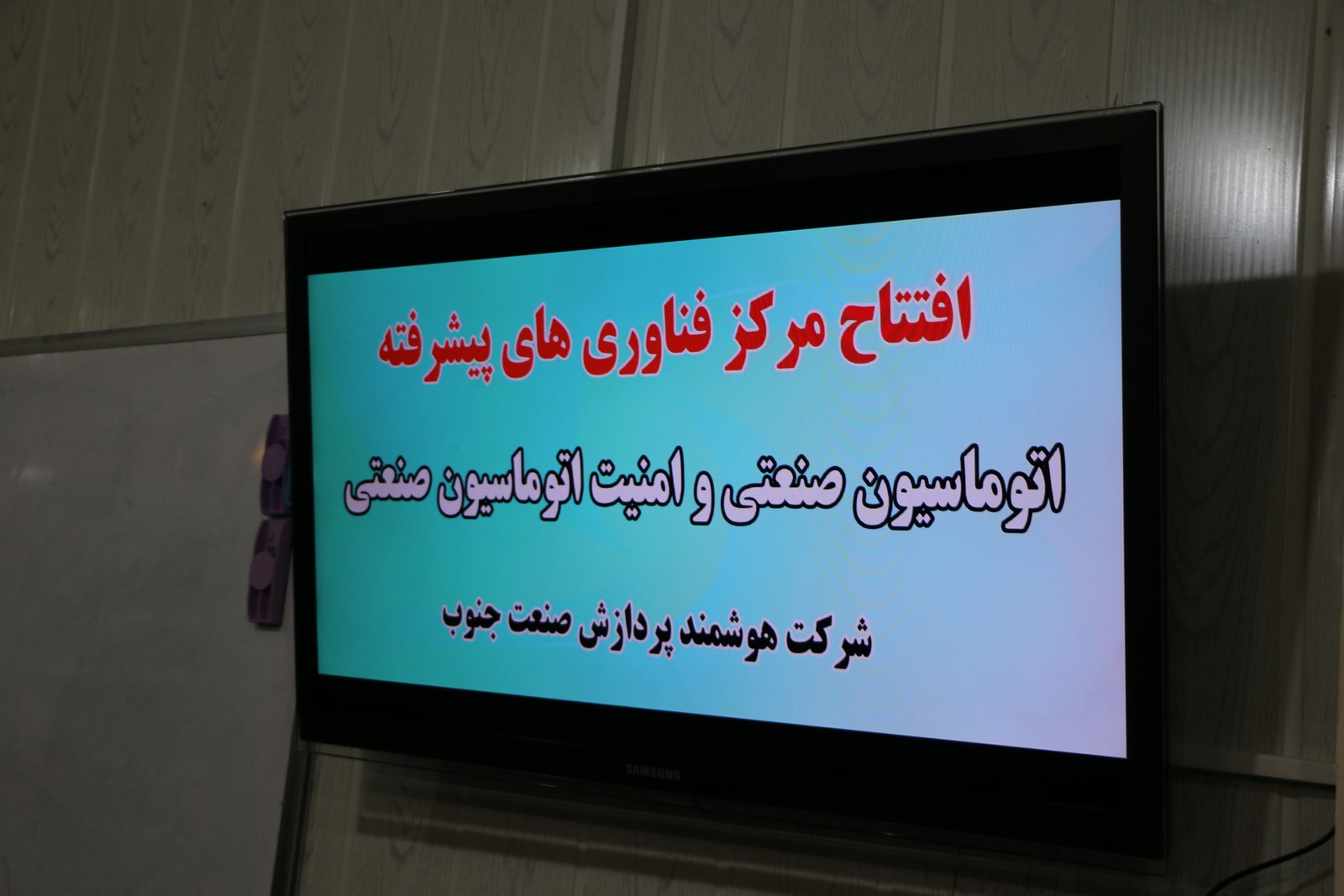 افتتاح مرکز فناوری های پیشرفته

اتوماسیون صنعتی و امنیت اتوماسیون صنعتی

شرکت هوشمند پردازش صنعت جنوب

SAMSUNG